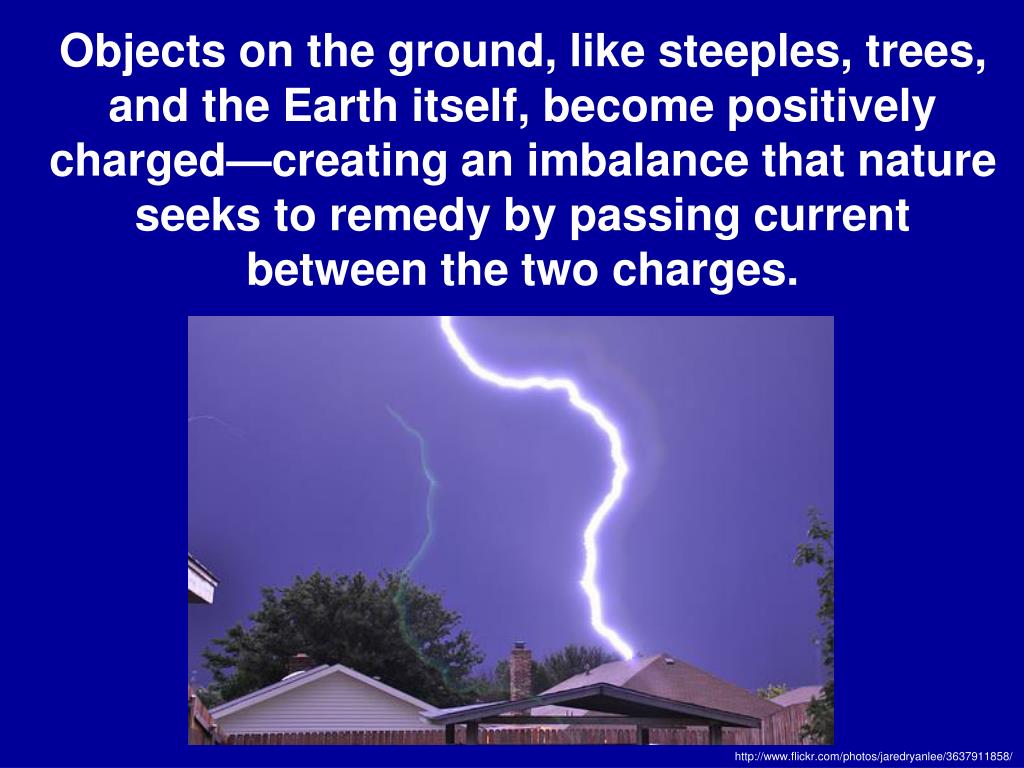 Objects on the ground, like steeples, trees, and the Earth itself, become positively charged—creating an imbalance that nature seeks to remedy by passing current between the two charges.

http://www.flickr.com/photos/jaredryanlee/3637911858/